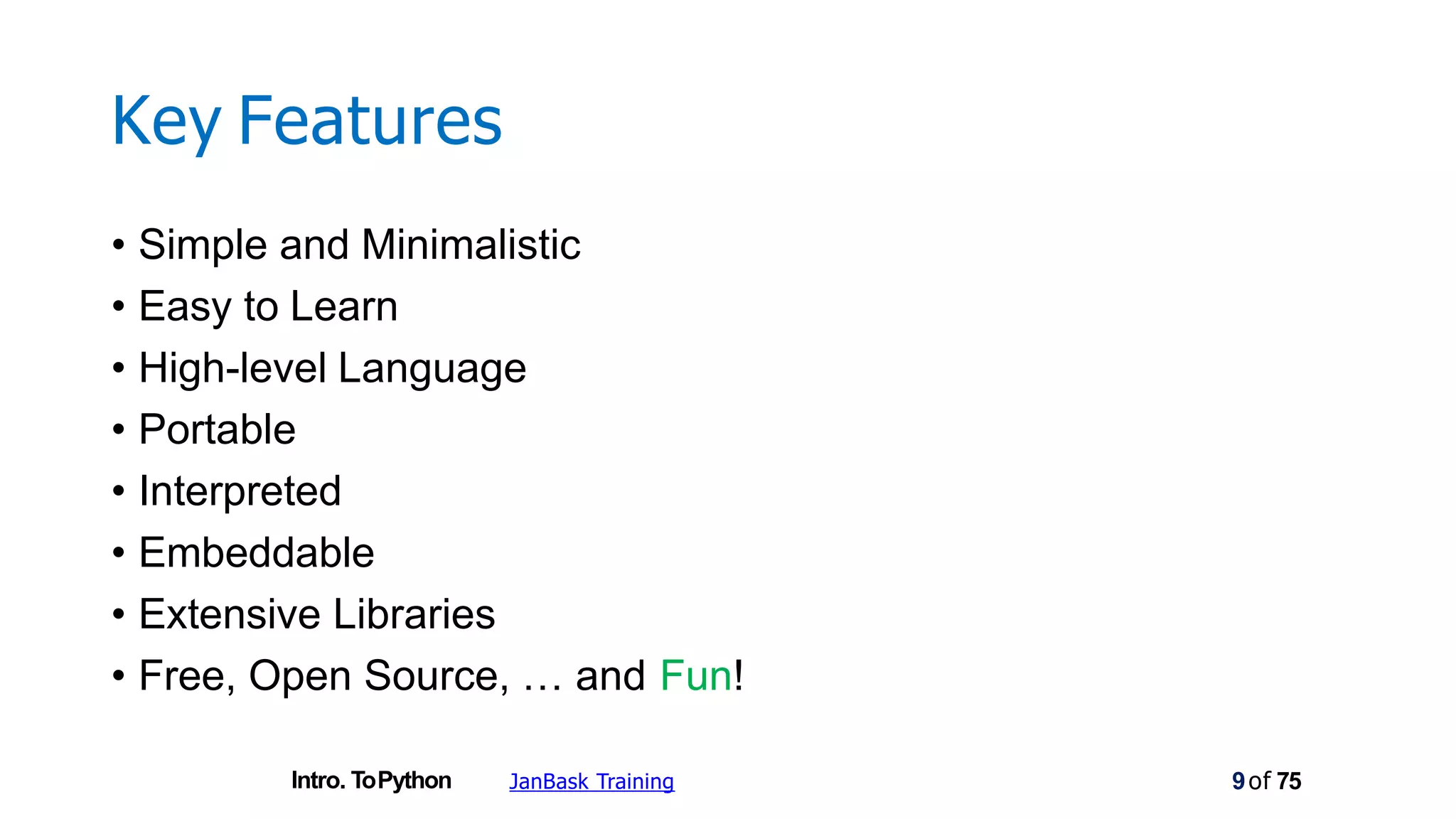 Key Features

• Simple and Minimalistic
• Easy to Learn
• High-level Language
• Portable
• Interpreted
• Embeddable
• Extensive Libraries
• Free, Open Source, … and Fun!

Intro. To Python JanBask Training 9 of 75